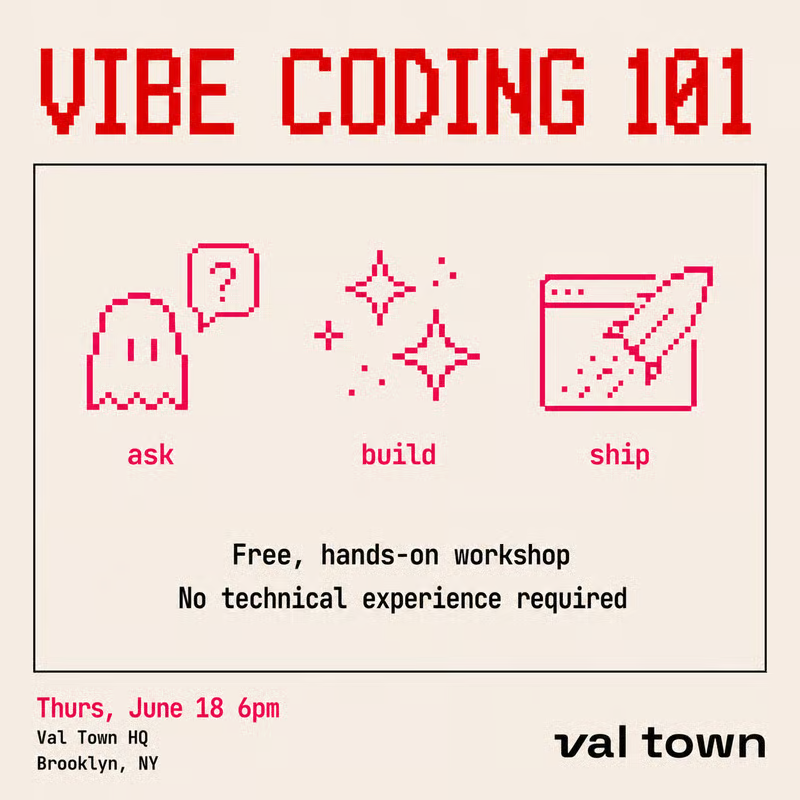 VIBE CODING 101

?

ask

build

ship

Free, hands-on workshop

No technical experience required

Thurs, June 18 6pm

Val Town HQ

Brooklyn, NY

val town